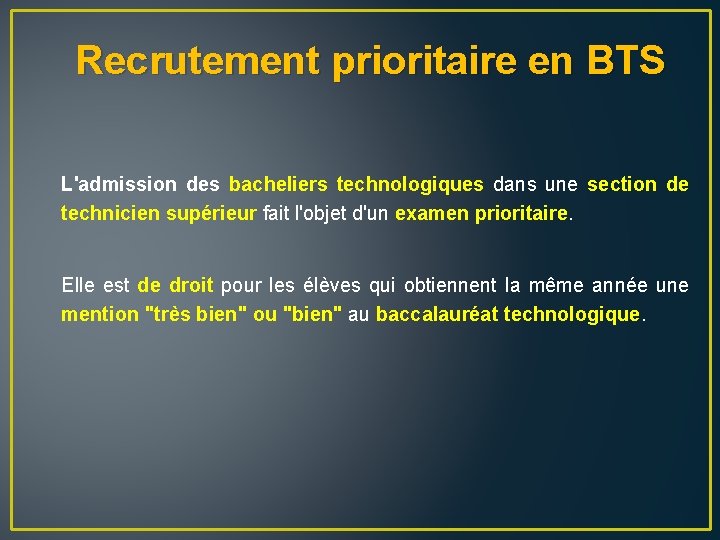 Recrutement prioritaire en BTS

L'admission des bacheliers technologiques dans une section de technicien supérieur fait l'objet d'un examen prioritaire.

Elle est de droit pour les élèves qui obtiennent la même année une mention "très bien" ou "bien" au baccalauréat technologique.